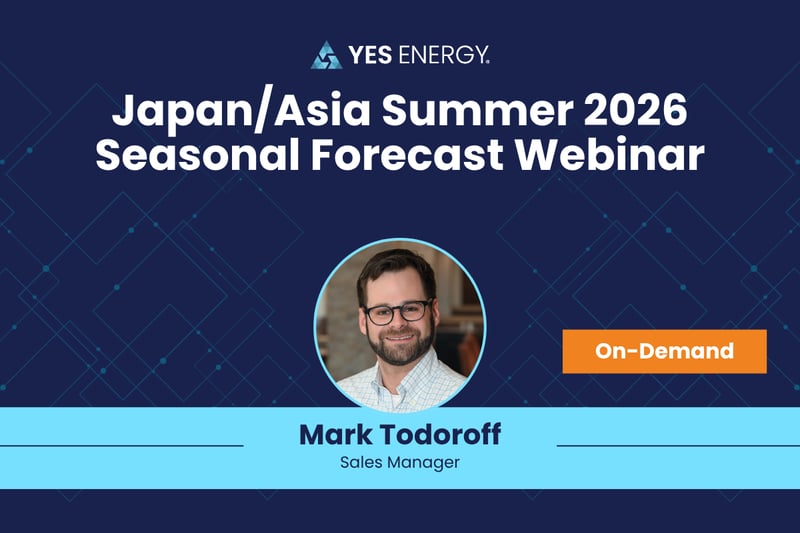 YES ENERGY.

Japan/Asia Summer 2026 Seasonal Forecast Webinar

On-Demand

Mark Todoroff
Sales Manager